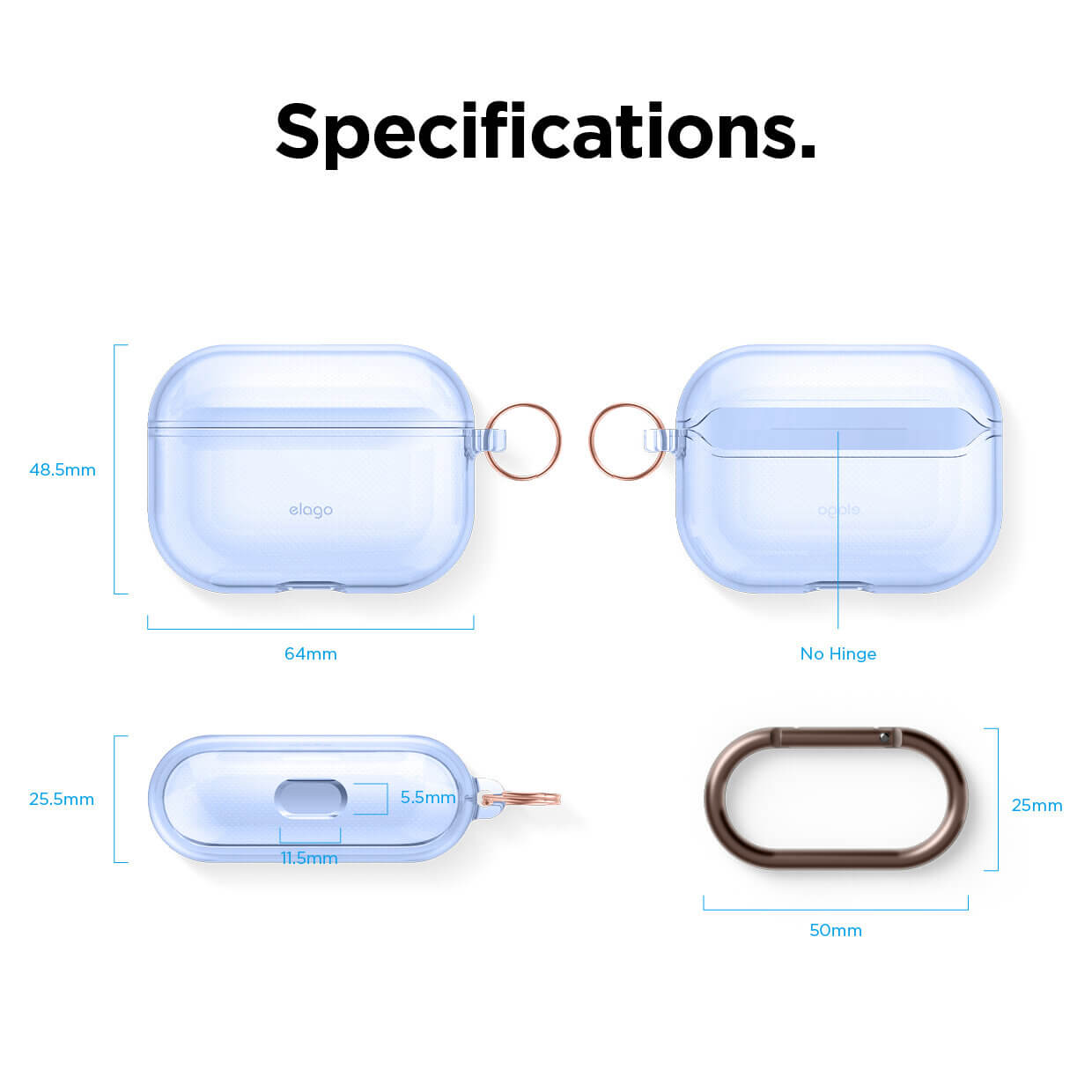 Specifications.

48.5mm

elago

64mm

No Hinge

25.5mm

5.5mm

11.5mm

25mm

50mm